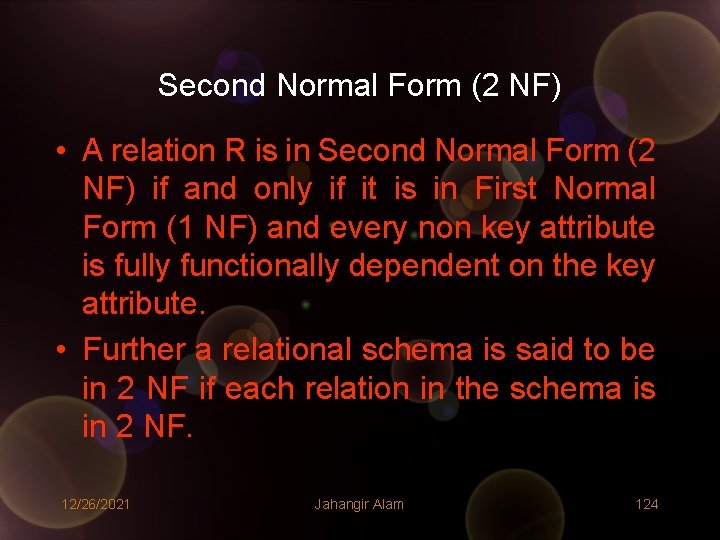 Second Normal Form (2 NF)

• A relation R is in Second Normal Form (2 NF) if and only if it is in First Normal Form (1 NF) and every non key attribute is fully functionally dependent on the key attribute.

• Further a relational schema is said to be in 2 NF if each relation in the schema is in 2 NF.

12/26/2021 Jahangir Alam 124